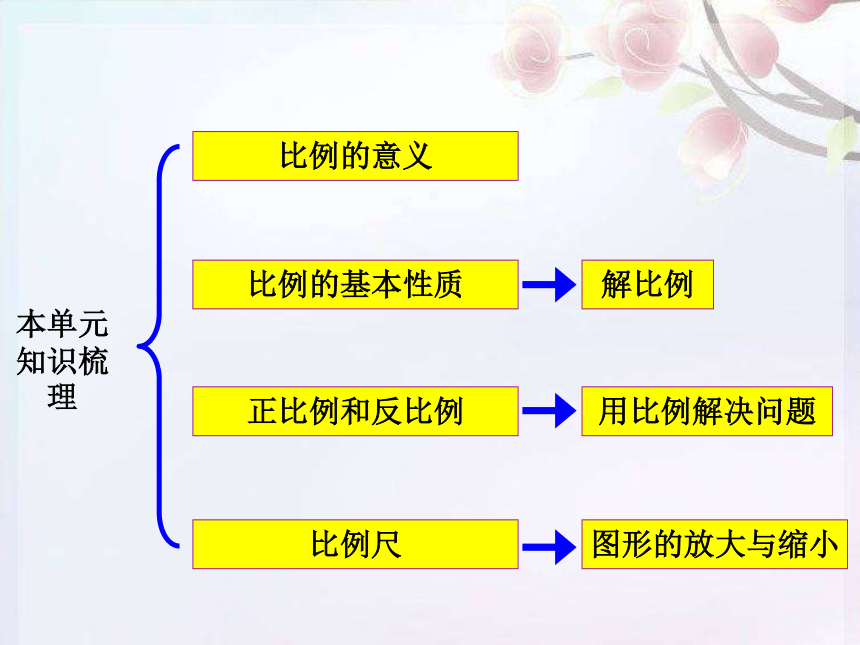 本单元知识梳理

比例的意义

比例的基本性质

解比例

正比例和反比例

用比例解决问题

比例尺

图形的放大与缩小